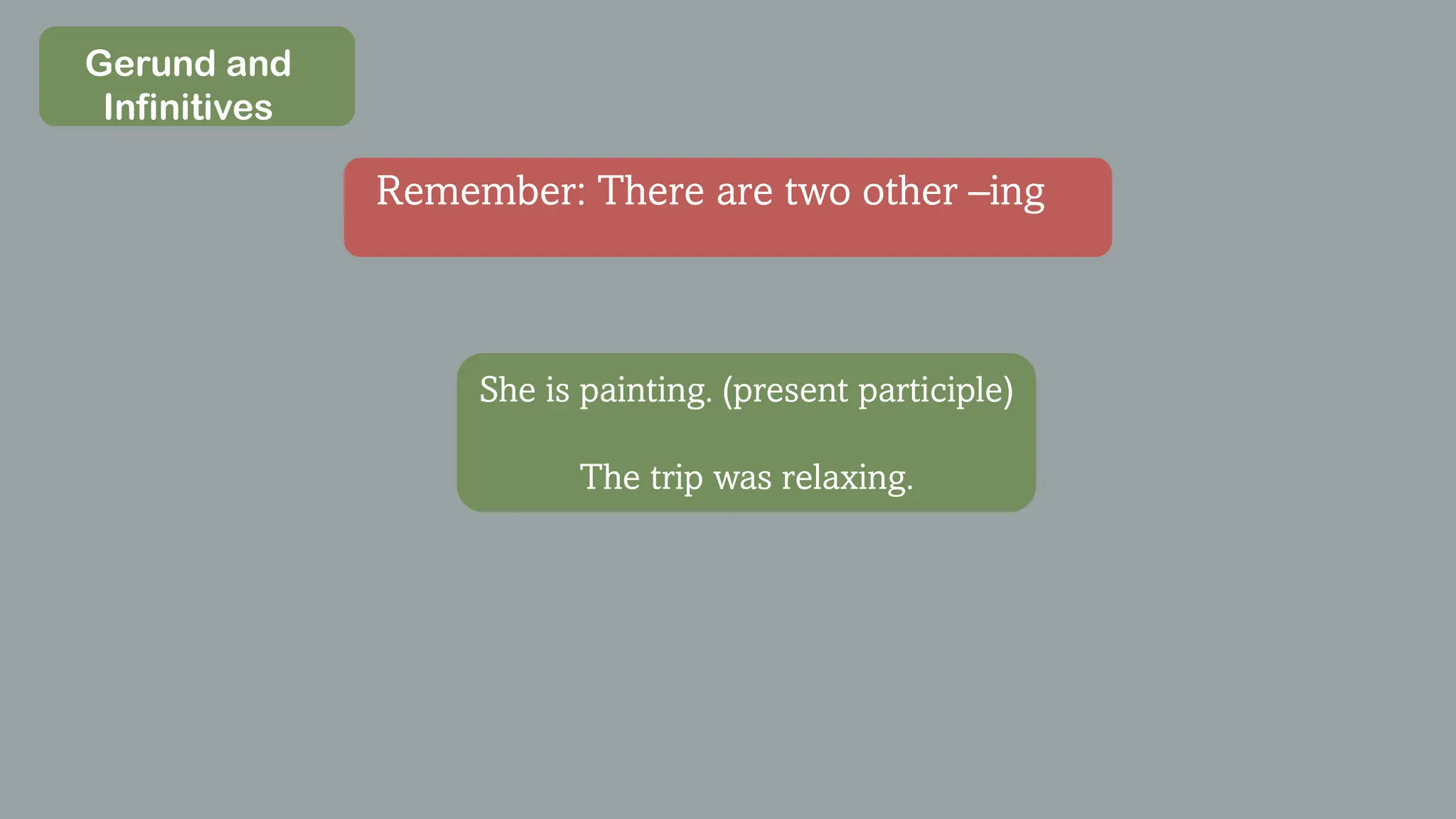 Gerund and Infinitives

Remember: There are two other –ing

She is painting. (present participle)

The trip was relaxing.